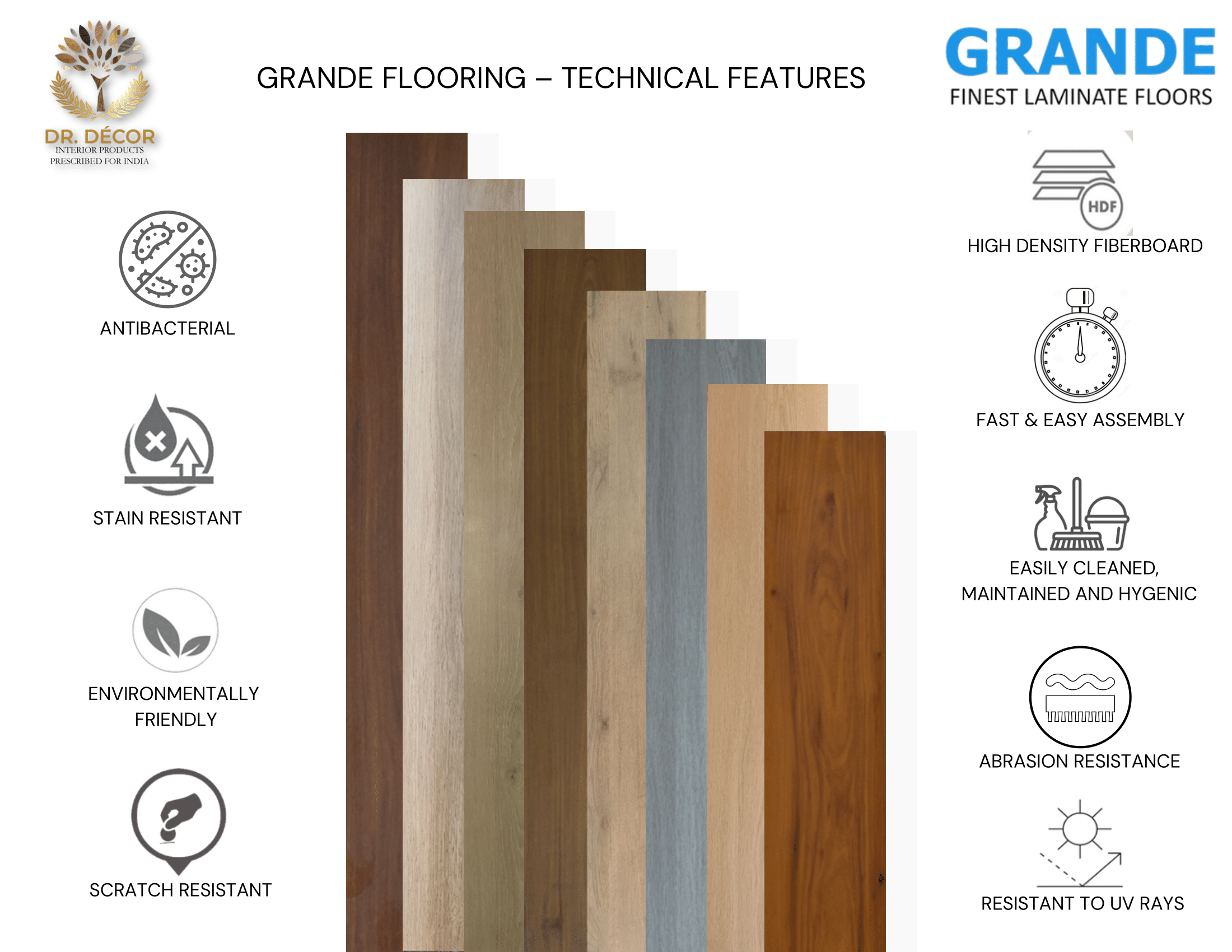 DR. DÉCOR
INTERIOR PRODUCTS
PRESCRIBED FOR INDIA

GRANDE FLOORING – TECHNICAL FEATURES

GRANDE
FINEST LAMINATE FLOORS

ANTIBACTERIAL

STAIN RESISTANT

ENVIRONMENTALLY FRIENDLY

SCRATCH RESISTANT

HDF

HIGH DENSITY FIBERBOARD

FAST & EASY ASSEMBLY

EASILY CLEANED, MAINTAINED AND HYGENIC

ABRASION RESISTANCE

RESISTANT TO UV RAYS